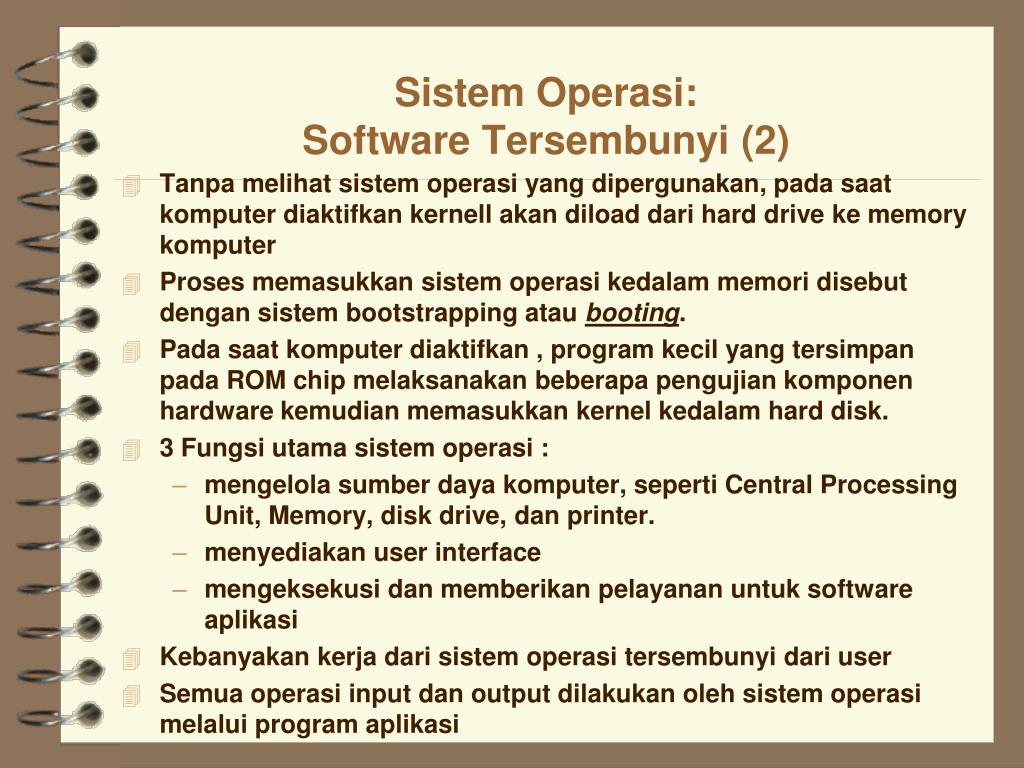 Sistem Operasi:
Software Tersembunyi (2)

Tanpa melihat sistem operasi yang dipergunakan, pada saat komputer diaktifkan kernell akan diload dari hard drive ke memory komputer

Proses memasukkan sistem operasi kedalam memori disebut dengan sistem bootstrapping atau booting.

Pada saat komputer diaktifkan , program kecil yang tersimpan pada ROM chip melaksanakan beberapa pengujian komponen hardware kemudian memasukkan kernel kedalam hard disk.

3 Fungsi utama sistem operasi :
– mengelola sumber daya komputer, seperti Central Processing Unit, Memory, disk drive, dan printer.
– menyediakan user interface
– mengeksekusi dan memberikan pelayanan untuk software aplikasi

Kebanyakan kerja dari sistem operasi tersembunyi dari user

Semua operasi input dan output dilakukan oleh sistem operasi melalui program aplikasi